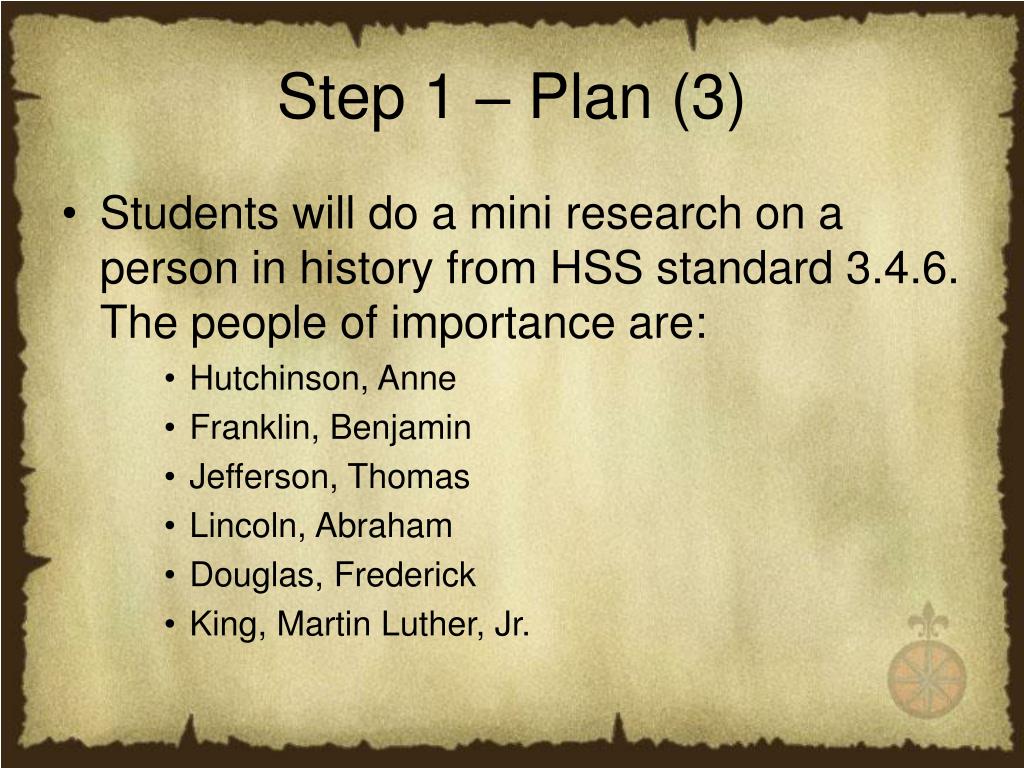 Step 1 – Plan (3)

• Students will do a mini research on a person in history from HSS standard 3.4.6. The people of importance are:
  • Hutchinson, Anne
  • Franklin, Benjamin
  • Jefferson, Thomas
  • Lincoln, Abraham
  • Douglas, Frederick
  • King, Martin Luther, Jr.